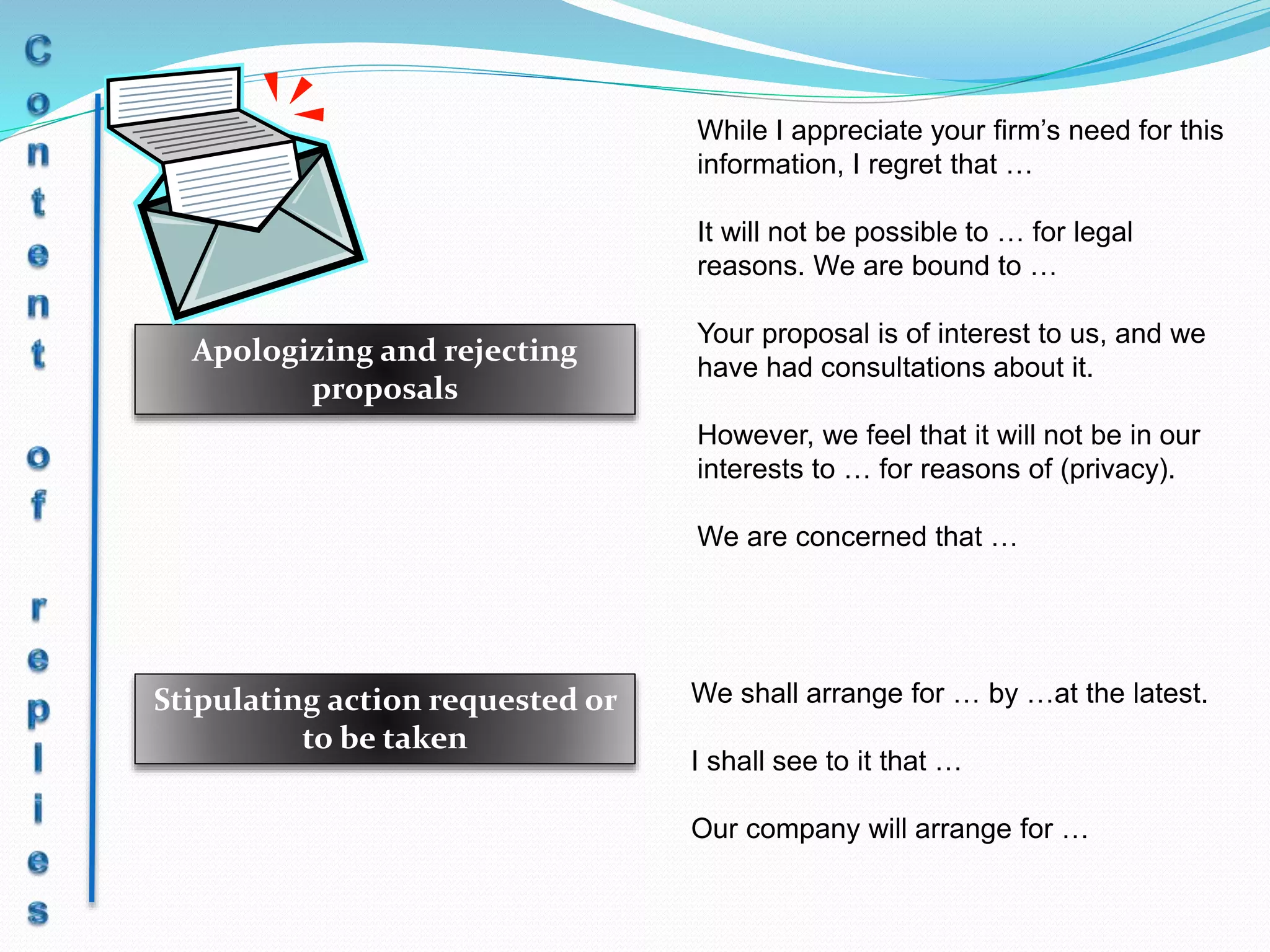 Content of replies

Apologizing and rejecting proposals

While I appreciate your firm's need for this information, I regret that …

It will not be possible to … for legal reasons. We are bound to …

Your proposal is of interest to us, and we have had consultations about it.

However, we feel that it will not be in our interests to … for reasons of (privacy).

We are concerned that …

Stipulating action requested or to be taken

We shall arrange for … by …at the latest.

I shall see to it that …

Our company will arrange for …